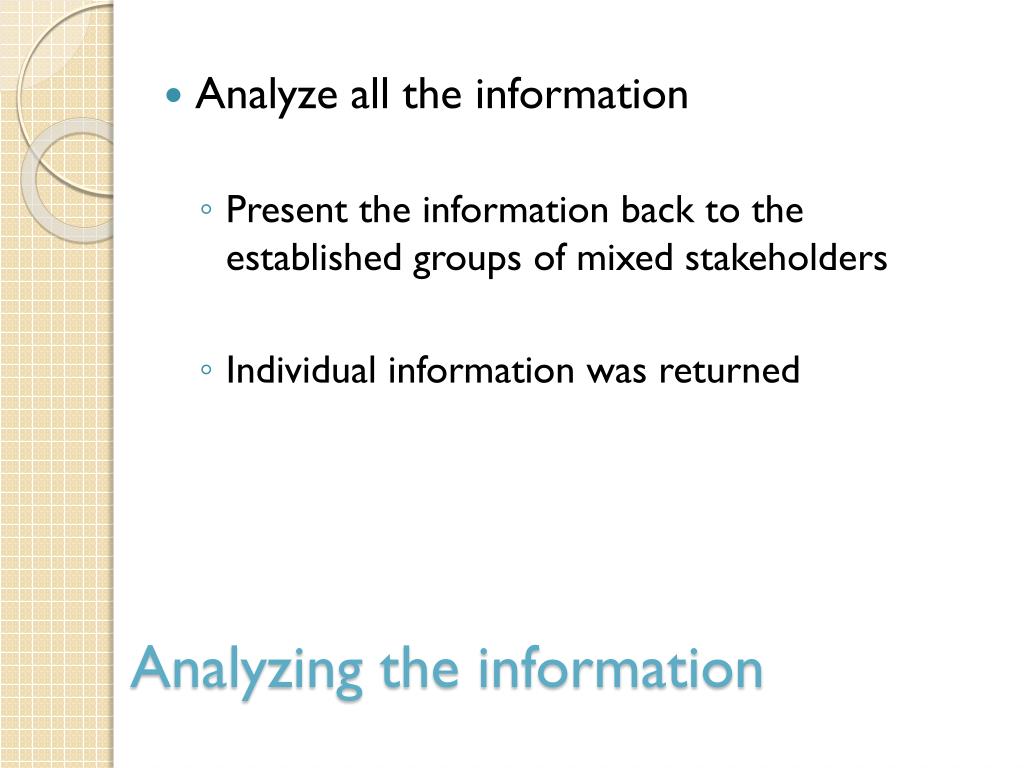 Analyze all the information

Present the information back to the established groups of mixed stakeholders

Individual information was returned

Analyzing the information